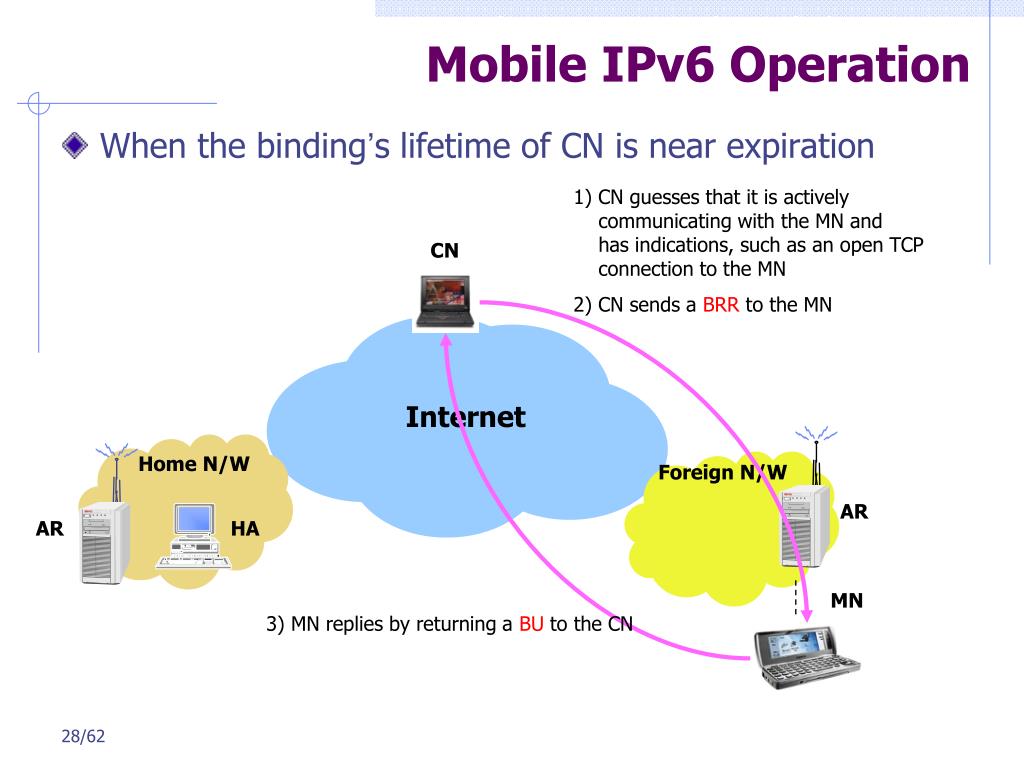 Mobile IPv6 Operation

When the binding's lifetime of CN is near expiration

1) CN guesses that it is actively communicating with the MN and has indications, such as an open TCP connection to the MN

2) CN sends a BRR to the MN

CN

Internet

Home N/W

AR

HA

Foreign N/W

AR

MN

3) MN replies by returning a BU to the CN

28/62